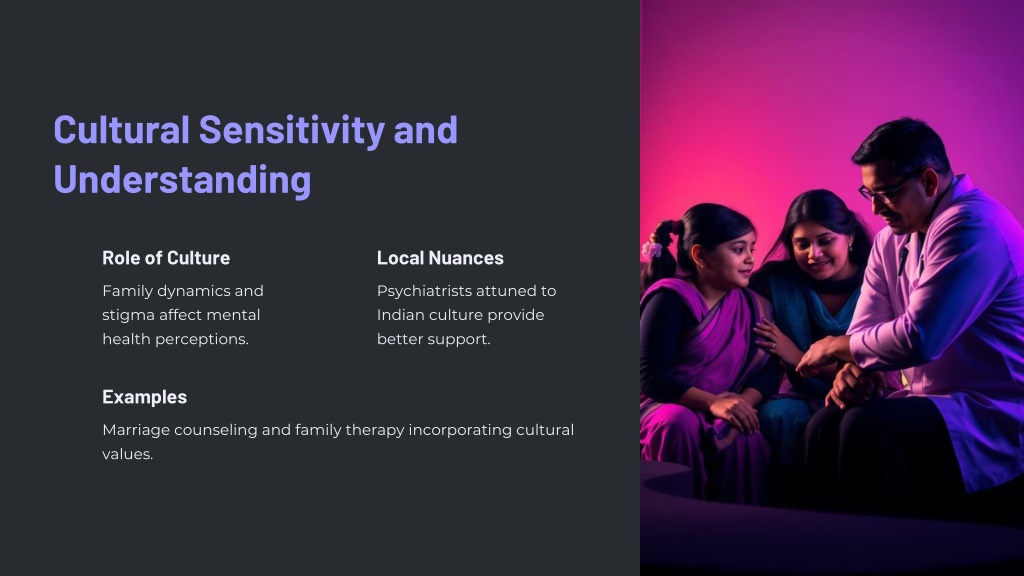 Cultural Sensitivity and Understanding

Role of Culture

Family dynamics and stigma affect mental health perceptions.

Local Nuances

Psychiatrists attuned to Indian culture provide better support.

Examples

Marriage counseling and family therapy incorporating cultural values.